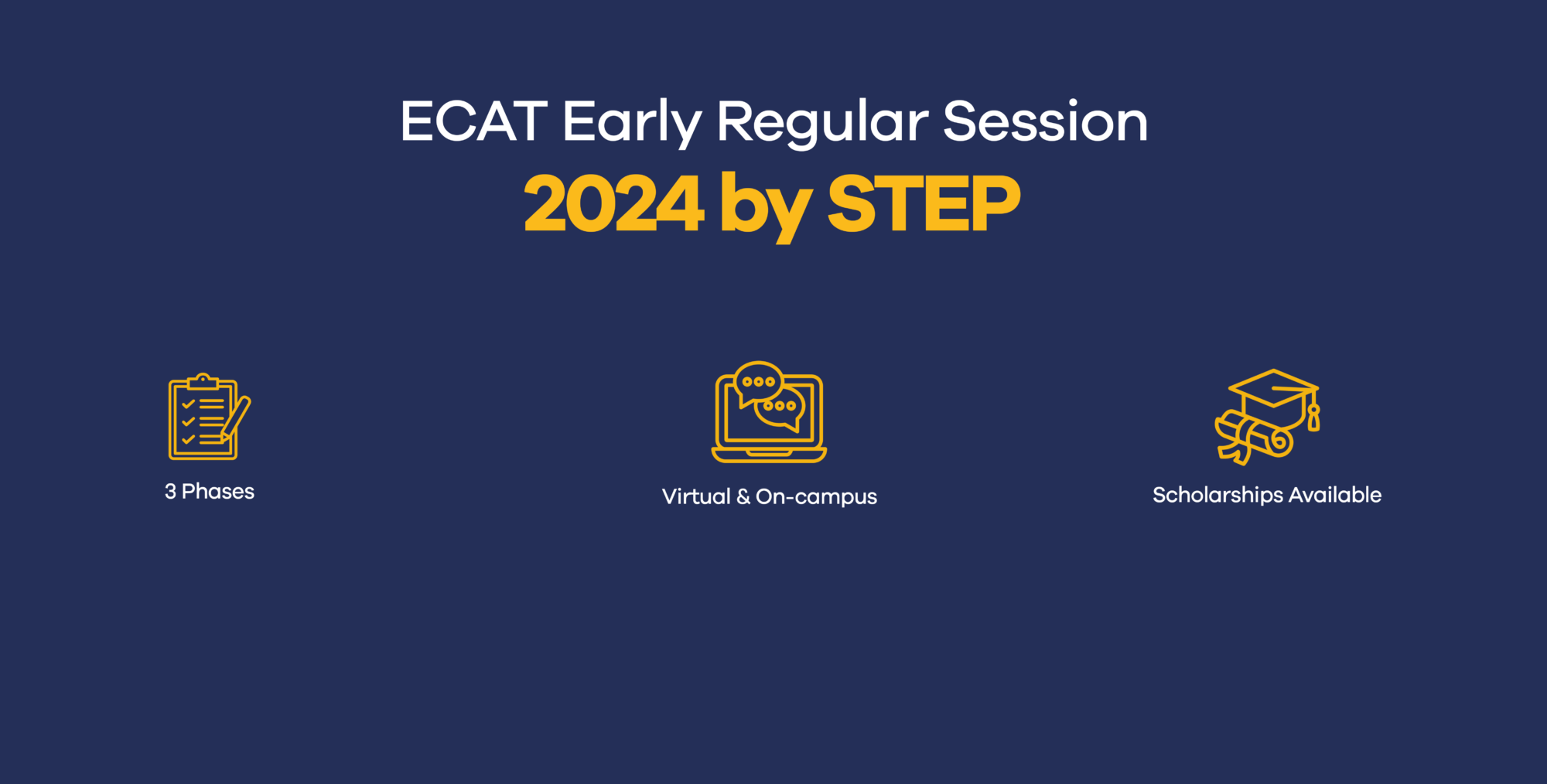 ECAT Early Regular Session
2024 by STEP

3 Phases

Virtual & On-campus

Scholarships Available